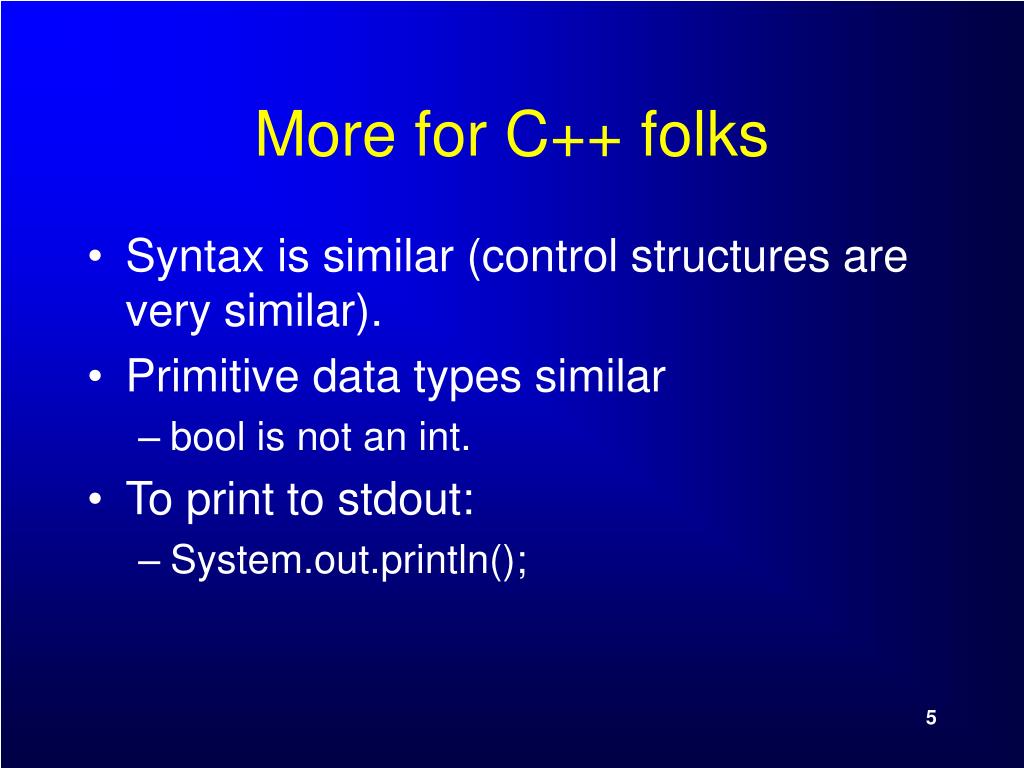 More for C++ folks

• Syntax is similar (control structures are very similar).
• Primitive data types similar
– bool is not an int.
• To print to stdout:
– System.out.println();

5